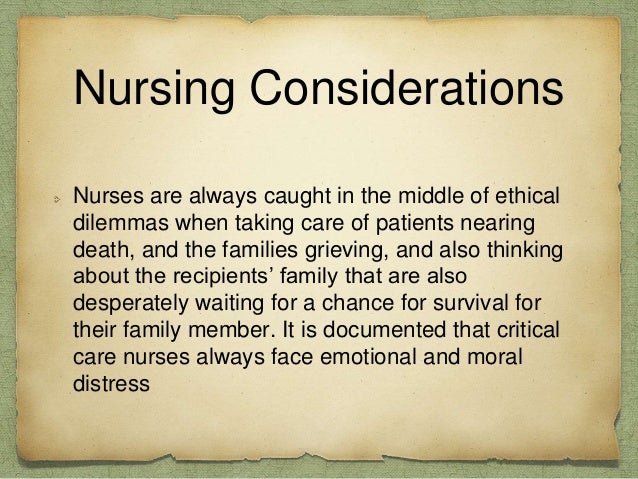 Nursing Considerations

Nurses are always caught in the middle of ethical dilemmas when taking care of patients nearing death, and the families grieving, and also thinking about the recipients’ family that are also desperately waiting for a chance for survival for their family member. It is documented that critical care nurses always face emotional and moral distress